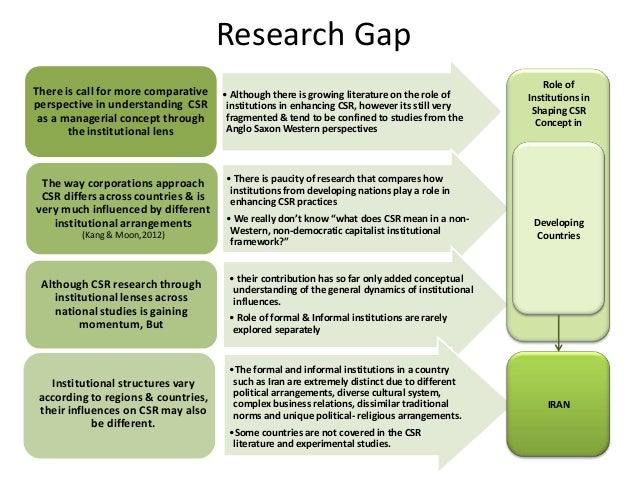 Research Gap

There is call for more comparative perspective in understanding CSR as a managerial concept through the institutional lens

• Although there is growing literature on the role of institutions in enhancing CSR, however its still very fragmented & tend to be confined to studies from the Anglo Saxon Western perspectives

The way corporations approach CSR differs across countries & is very much influenced by different institutional arrangements
(Kang & Moon,2012)

• There is paucity of research that compares how institutions from developing nations play a role in enhancing CSR practices

• We really don't know "what does CSR mean in a non-Western, non-democratic capitalist institutional framework?"

Although CSR research through institutional lenses across national studies is gaining momentum, But

• their contribution has so far only added conceptual understanding of the general dynamics of institutional influences.

• Role of formal & Informal institutions are rarely explored separately

Institutional structures vary according to regions & countries, their influences on CSR may also be different.

•The formal and informal institutions in a country such as Iran are extremely distinct due to different political arrangements, diverse cultural system, complex business relations, dissimilar traditional norms and unique political- religious arrangements.

•Some countries are not covered in the CSR literature and experimental studies.

Role of Institutions in Shaping CSR Concept in

Developing Countries

IRAN